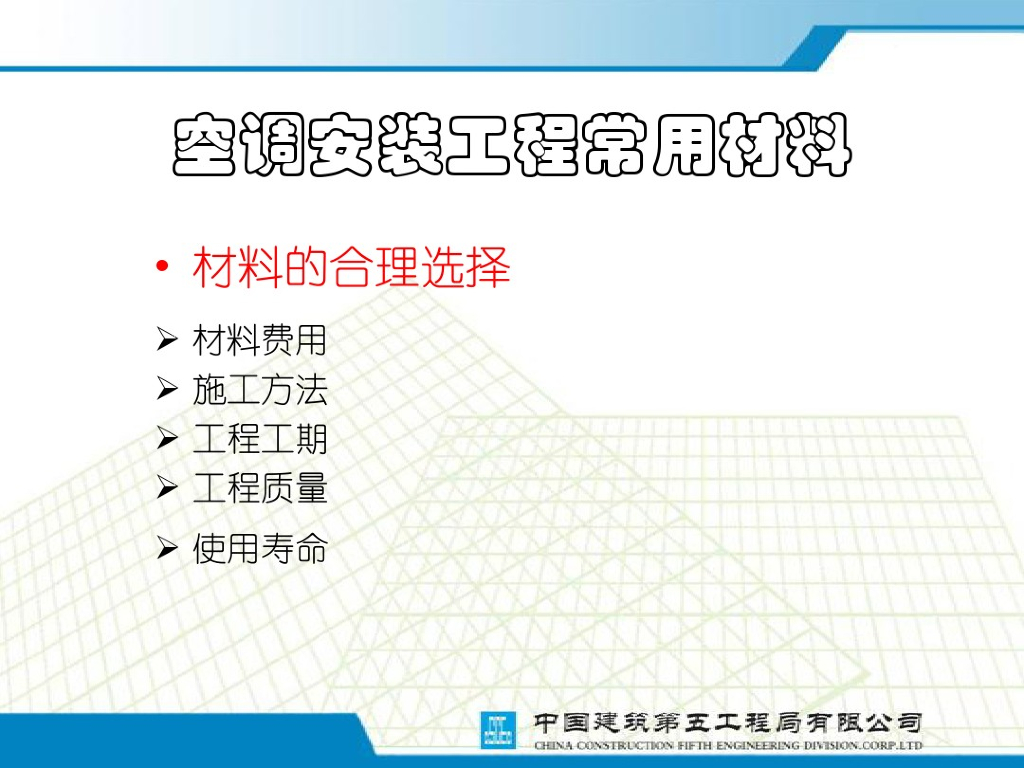 空调安装工程常用材料

• 材料的合理选择

➢ 材料费用
➢ 施工方法
➢ 工程工期
➢ 工程质量
➢ 使用寿命

中国建筑第五工程局有限公司
CHINA CONSTRUCTION FIFTH ENGINEERING DIVISION.CORP.LTD